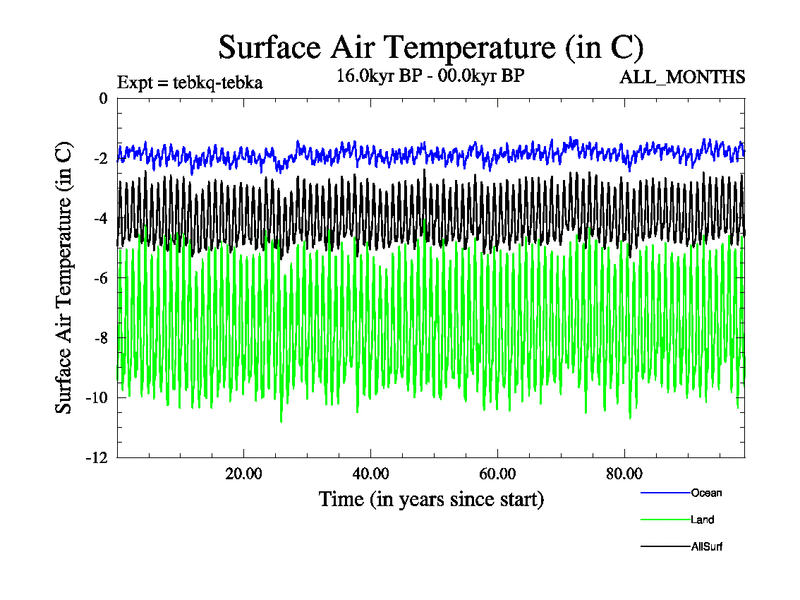 Surface Air Temperature (in C)

Expt = tebkq-tebka

16.0kyr BP - 00.0kyr BP

ALL_MONTHS

Surface Air Temperature (in C)

0

-2

-4

-6

-8

-10

-12

20.00

40.00

60.00

80.00

Time (in years since start)

Ocean

Land

AllSurf